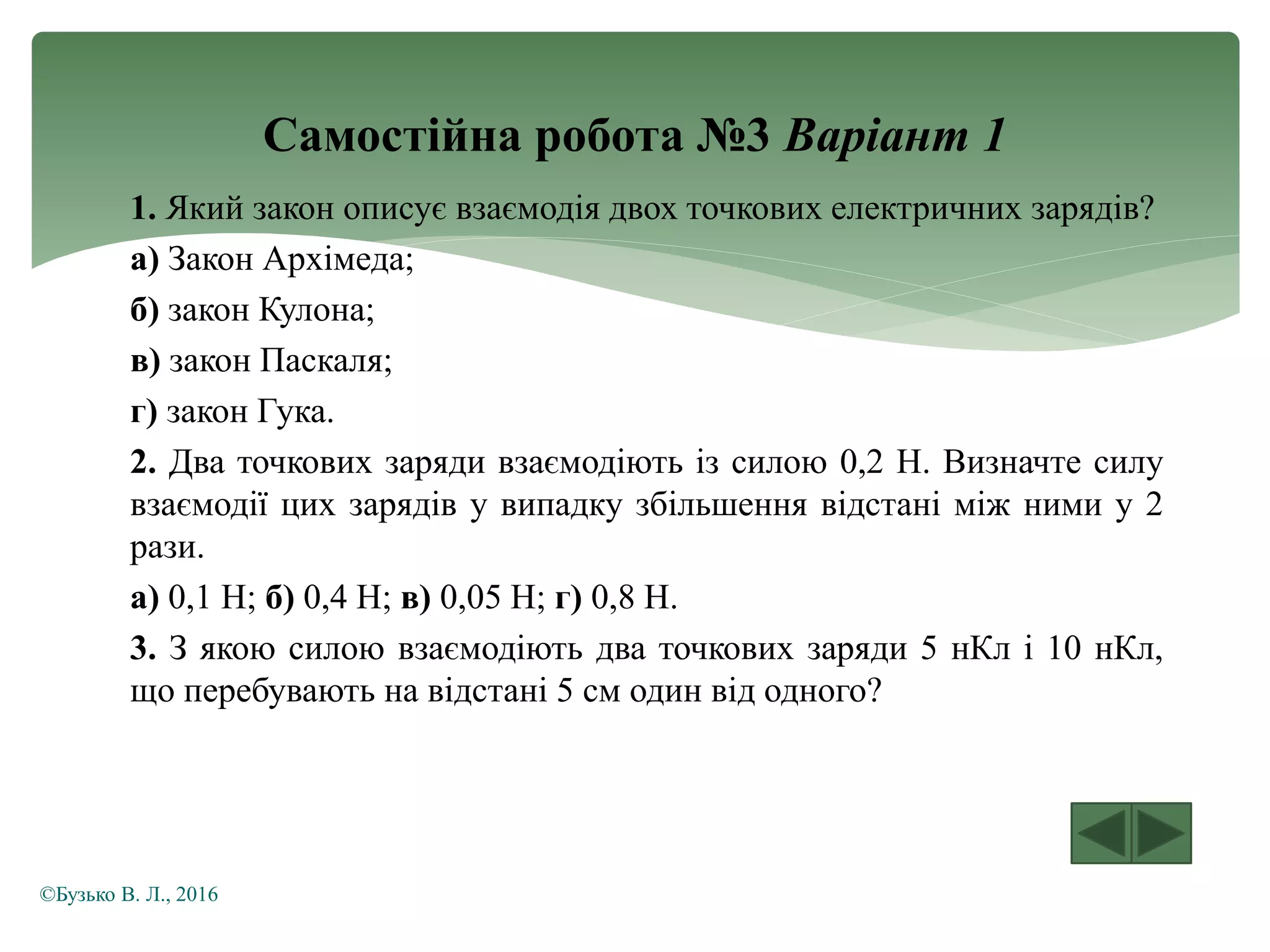 Самостійна робота №3 Варіант 1

1. Який закон описує взаємодія двох точкових електричних зарядів?

а) Закон Архімеда;

б) закон Кулона;

в) закон Паскаля;

г) закон Гука.

2. Два точкових заряди взаємодіють із силою 0,2 Н. Визначте силу взаємодії цих зарядів у випадку збільшення відстані між ними у 2 рази.

а) 0,1 Н; б) 0,4 Н; в) 0,05 Н; г) 0,8 Н.

3. З якою силою взаємодіють два точкових заряди 5 нКл і 10 нКл, що перебувають на відстані 5 см один від одного?

©Бузько В. Л., 2016